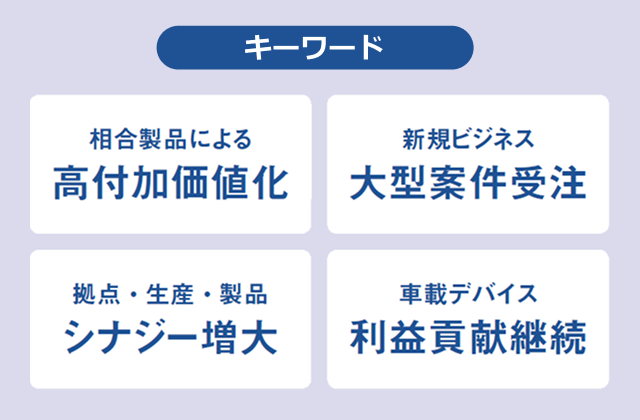 キーワード

相合製品による
高付加価値化

新規ビジネス
大型案件受注

拠点・生産・製品
シナジー増大

車載デバイス
利益貢献継続